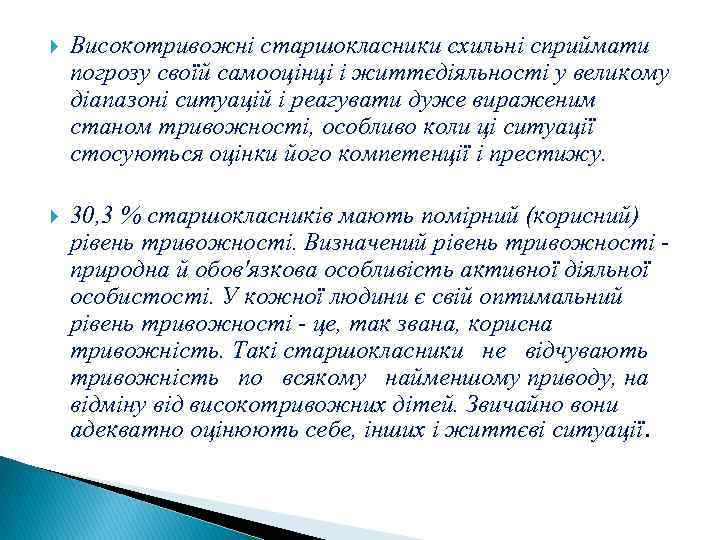 Високотривожні старшокласники схильні сприймати погрозу своїй самооцінці і життєдіяльності у великому діапазоні ситуацій і реагувати дуже вираженим станом тривожності, особливо коли ці ситуації стосуються оцінки його компетенції і престижу.

30,3 % старшокласників мають помірний (корисний) рівень тривожності. Визначений рівень тривожності - природна й обов'язкова особливість активної діяльної особистості. У кожної людини є свій оптимальний рівень тривожності - це, так звана, корисна тривожність. Такі старшокласники не відчувають тривожність по всякому найменшому приводу, на відміну від високотривожних дітей. Звичайно вони адекватно оцінюють себе, інших і життєві ситуації.